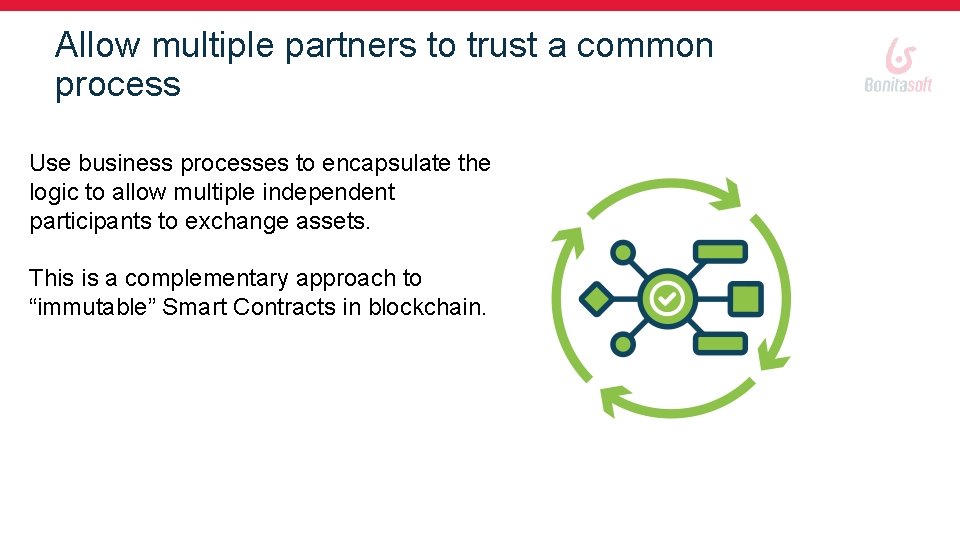 Allow multiple partners to trust a common process

Bonitasoft

Use business processes to encapsulate the logic to allow multiple independent participants to exchange assets.

This is a complementary approach to “immutable” Smart Contracts in blockchain.